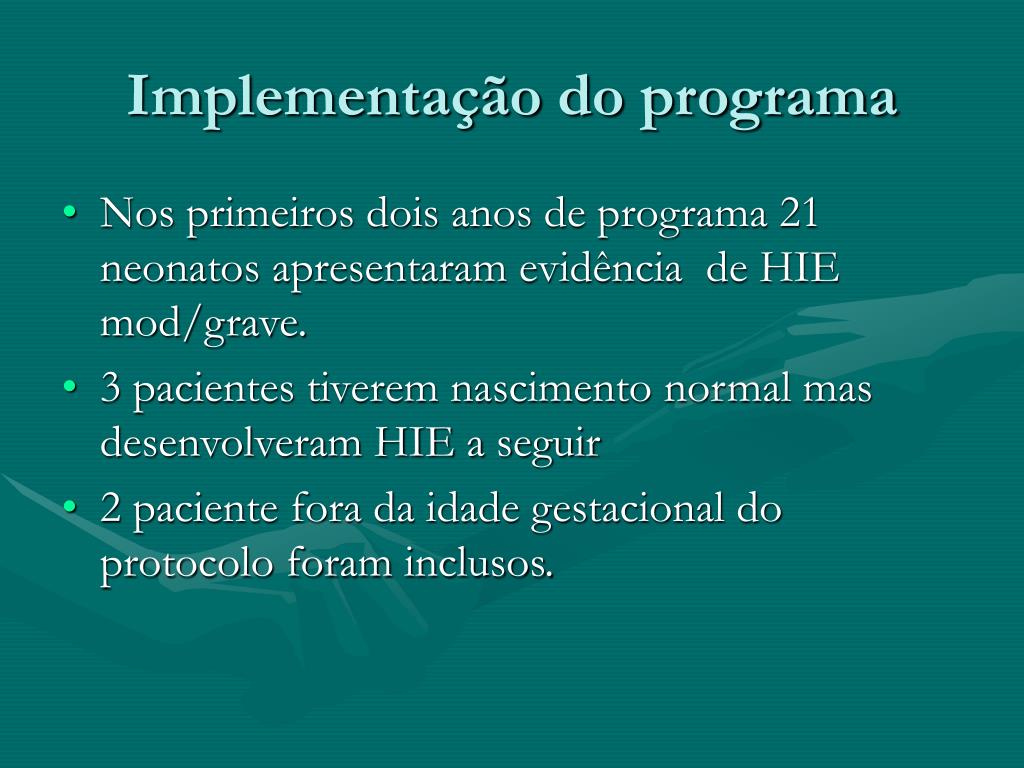 Implementação do programa

• Nos primeiros dois anos de programa 21 neonatos apresentaram evidência de HIE mod/grave.
• 3 pacientes tiverem nascimento normal mas desenvolveram HIE a seguir
• 2 paciente fora da idade gestacional do protocolo foram inclusos.